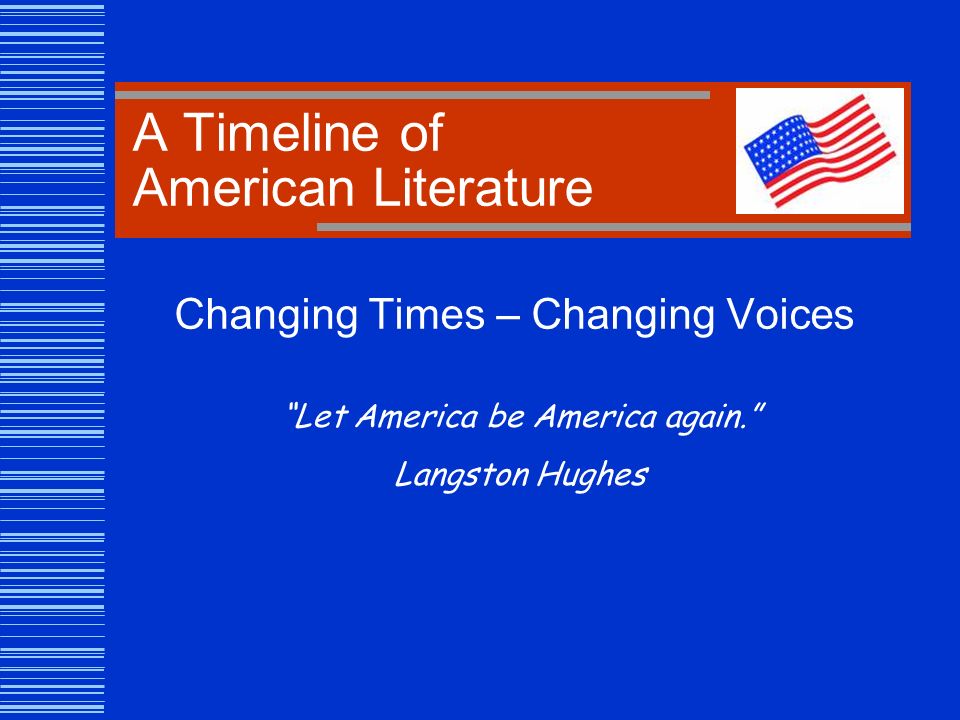 A Timeline of American Literature

Changing Times – Changing Voices

“Let America be America again.”

Langston Hughes